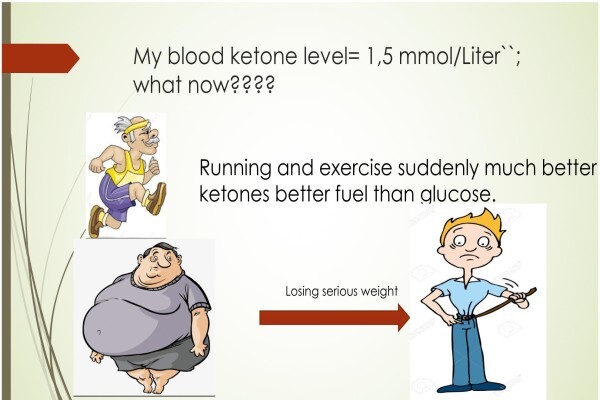 My blood ketone level= 1,5 mmol/Liter``; what now????

Running and exercise suddenly much better ketones better fuel than glucose.

Losing serious weight